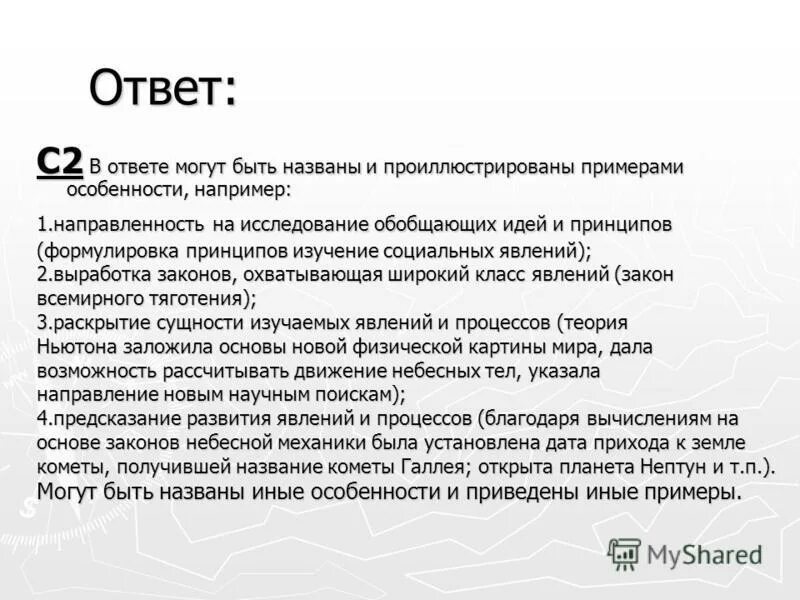 Ответ:

С2 В ответе могут быть названы и проиллюстрированы примерами особенности, например:

1.направленность на исследование обобщающих идей и принципов (формулировка принципов изучение социальных явлений);
2.выработка законов, охватывающая широкий класс явлений (закон всемирного тяготения);
3.раскрытие сущности изучаемых явлений и процессов (теория Ньютона заложила основы новой физической картины мира, дала возможность рассчитывать движение небесных тел, указала направление новым научным поискам);
4.предсказание развития явлений и процессов (благодаря вычислениям на основе законов небесной механики была установлена дата прихода к земле кометы, получившей название кометы Галлея; открыта планета Нептун и т.п.).
Могут быть названы иные особенности и приведены иные примеры.

MyShared